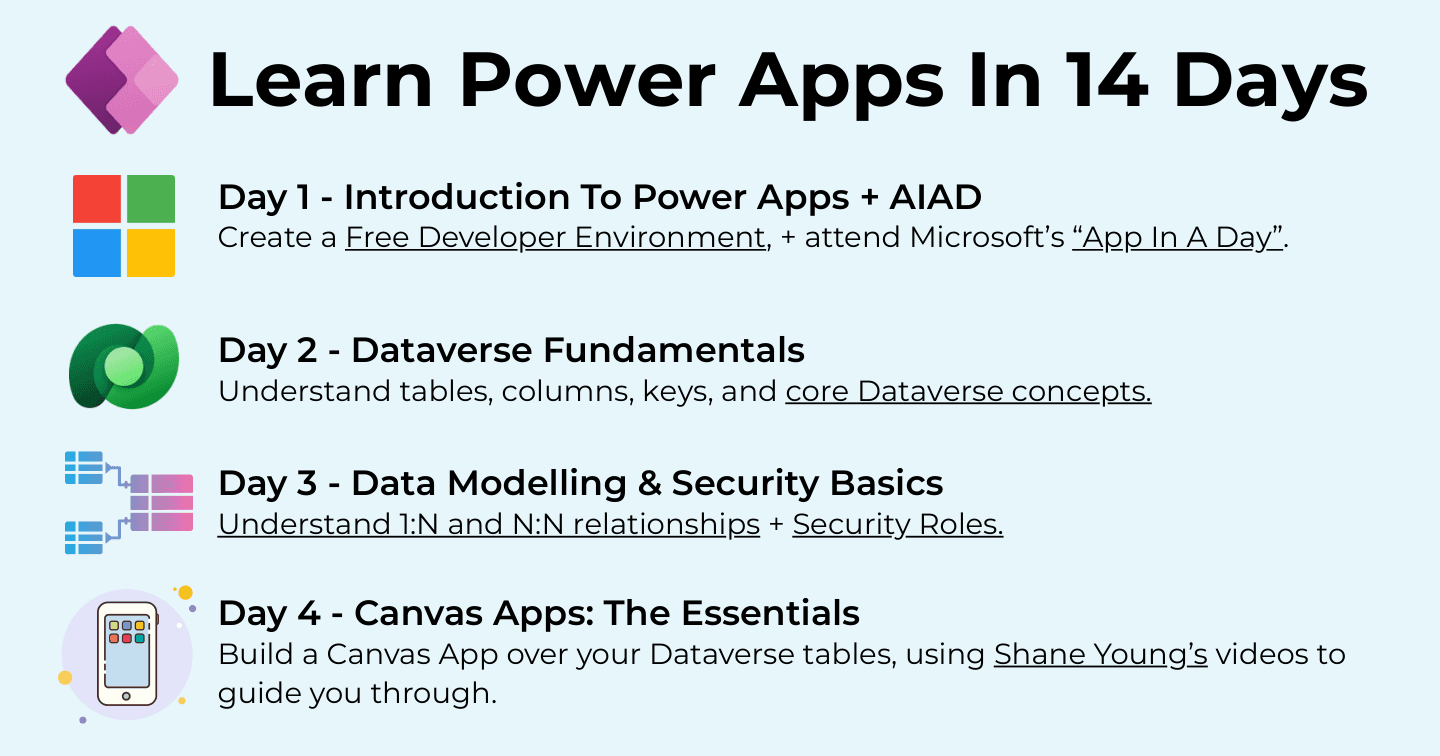 Learn Power Apps In 14 Days

Day 1 - Introduction To Power Apps + AIAD
Create a Free Developer Environment, + attend Microsoft's "App In A Day".

Day 2 - Dataverse Fundamentals
Understand tables, columns, keys, and core Dataverse concepts.

Day 3 - Data Modelling & Security Basics
Understand 1:N and N:N relationships + Security Roles.

Day 4 - Canvas Apps: The Essentials
Build a Canvas App over your Dataverse tables, using Shane Young's videos to guide you through.